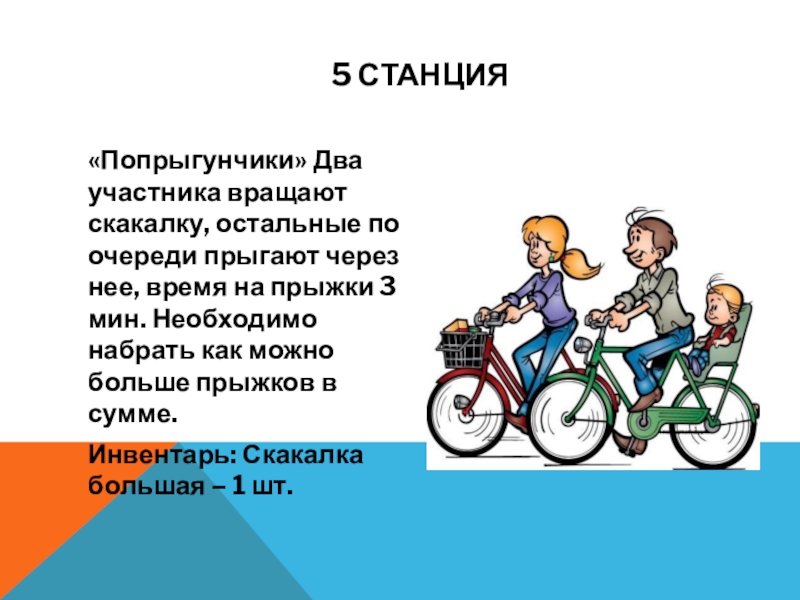 5 СТАНЦИЯ

«Попрыгунчики» Два участника вращают скакалку, остальные по очереди прыгают через нее, время на прыжки 3 мин. Необходимо набрать как можно больше прыжков в сумме.

Инвентарь: Скакалка большая – 1 шт.